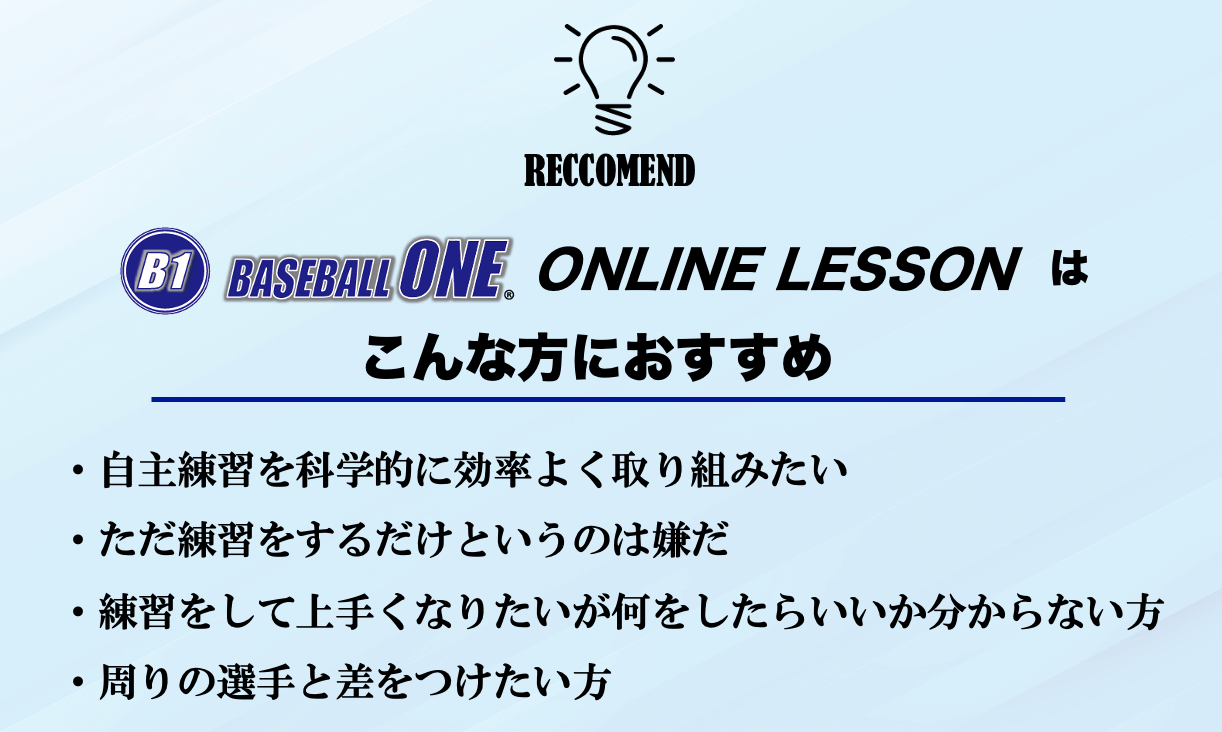 RECCOMEND

B1 BASEBALL ONE® ONLINE LESSON は
こんな方におすすめ

・自主練習を科学的に効率よく取り組みたい
・ただ練習をするだけというのは嫌だ
・練習をして上手くなりたいが何をしたらいいか分からない方
・周りの選手と差をつけたい方